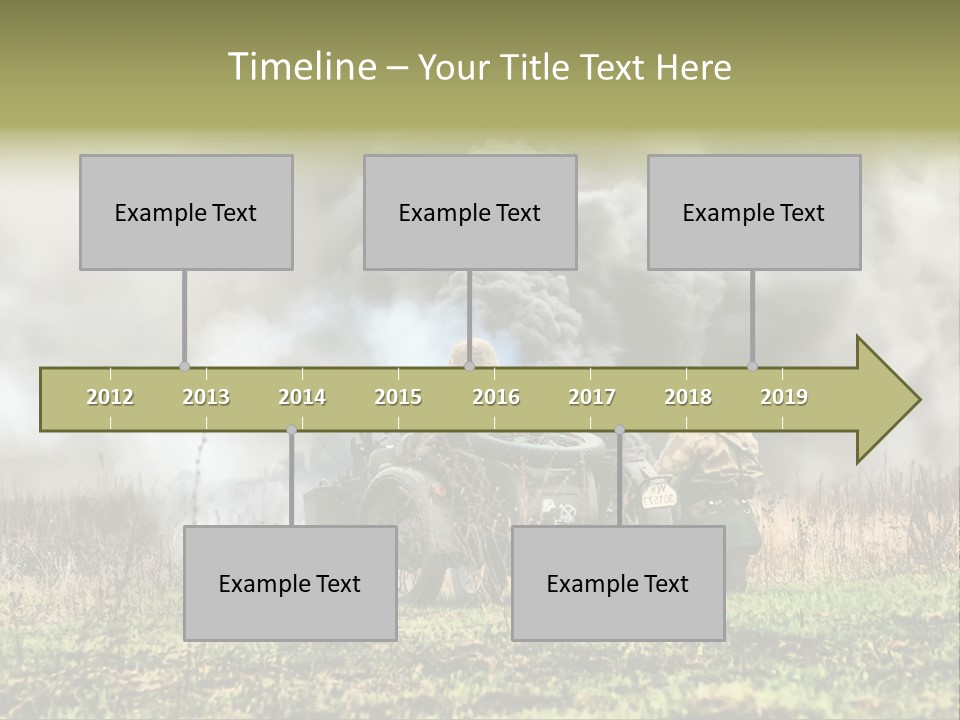 Timeline – Your Title Text Here

Example Text

Example Text

Example Text

2012 2013 2014 2015 2016 2017 2018 2019

Example Text

Example Text